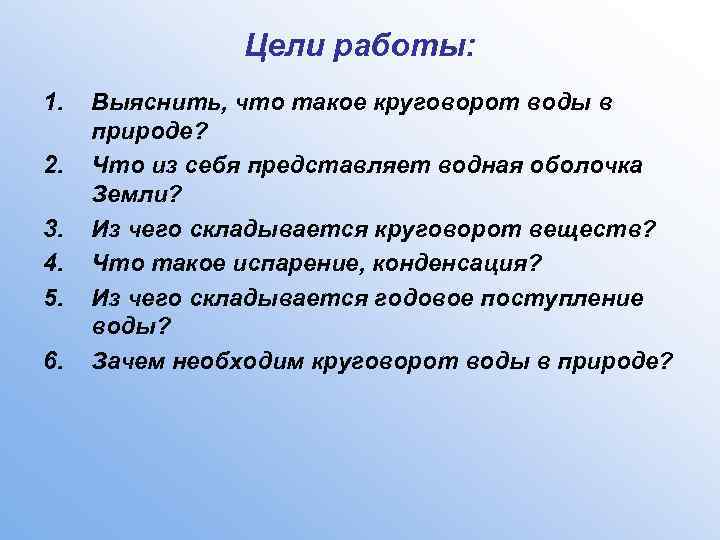 Цели работы:

1. Выяснить, что такое круговорот воды в природе?
2. Что из себя представляет водная оболочка Земли?
3. Из чего складывается круговорот веществ?
4. Что такое испарение, конденсация?
5. Из чего складывается годовое поступление воды?
6. Зачем необходим круговорот воды в природе?